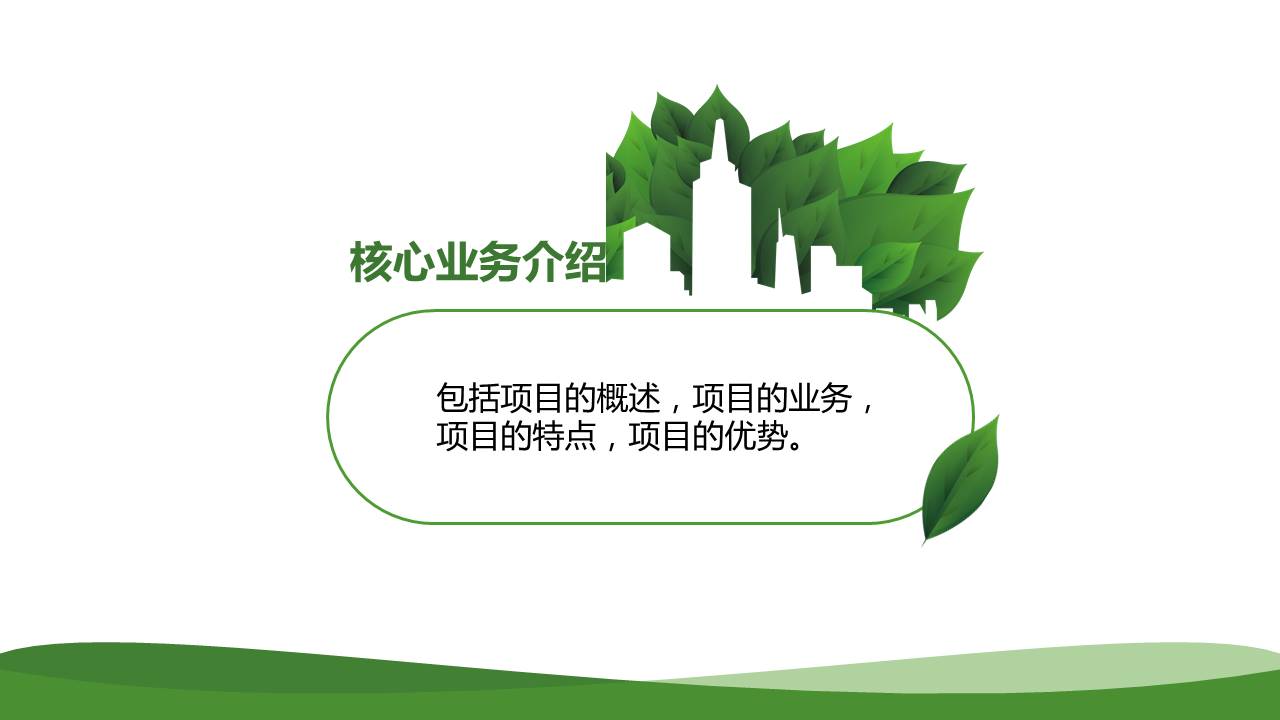 核心业务介绍

包括项目的概述，项目的业务，项目的特点，项目的优势。